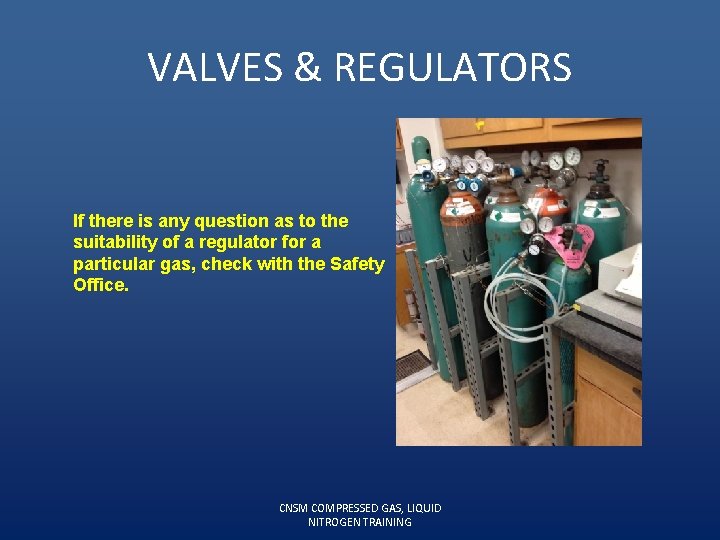 VALVES & REGULATORS

If there is any question as to the suitability of a regulator for a particular gas, check with the Safety Office.

CNSM COMPRESSED GAS, LIQUID NITROGEN TRAINING